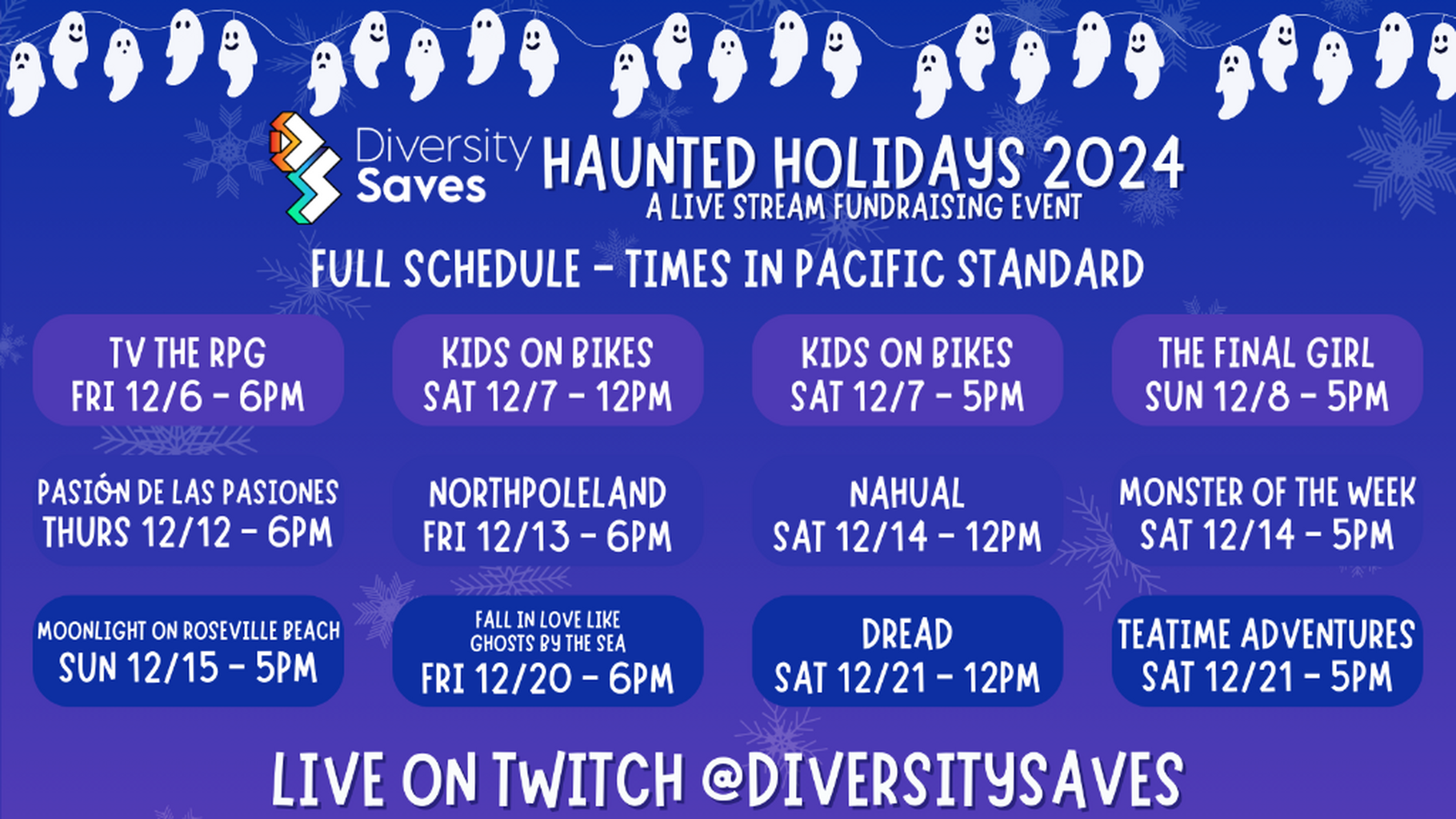 Diversity Saves

HAUNTED HOLIDAYS 2024
A LIVE STREAM FUNDRAISING EVENT

FULL SCHEDULE - TIMES IN PACIFIC STANDARD

TV THE RPG
FRI 12/6 - 6PM

KIDS ON BIKES
SAT 12/7 - 12PM

KIDS ON BIKES
SAT 12/7 - 5PM

THE FINAL GIRL
SUN 12/8 - 5PM

PASIÓN DE LAS PASIONES
THURS 12/12 - 6PM

NORTHPOLELAND
FRI 12/13 - 6PM

NAHUAL
SAT 12/14 - 12PM

MONSTER OF THE WEEK
SAT 12/14 - 5PM

MOONLIGHT ON ROSEVILLE BEACH
SUN 12/15 - 5PM

FALL IN LOVE LIKE GHOSTS BY THE SEA
FRI 12/20 - 6PM

DREAD
SAT 12/21 - 12PM

TEATIME ADVENTURES
SAT 12/21 - 5PM

LIVE ON TWITCH @DIVERSITYSAVES